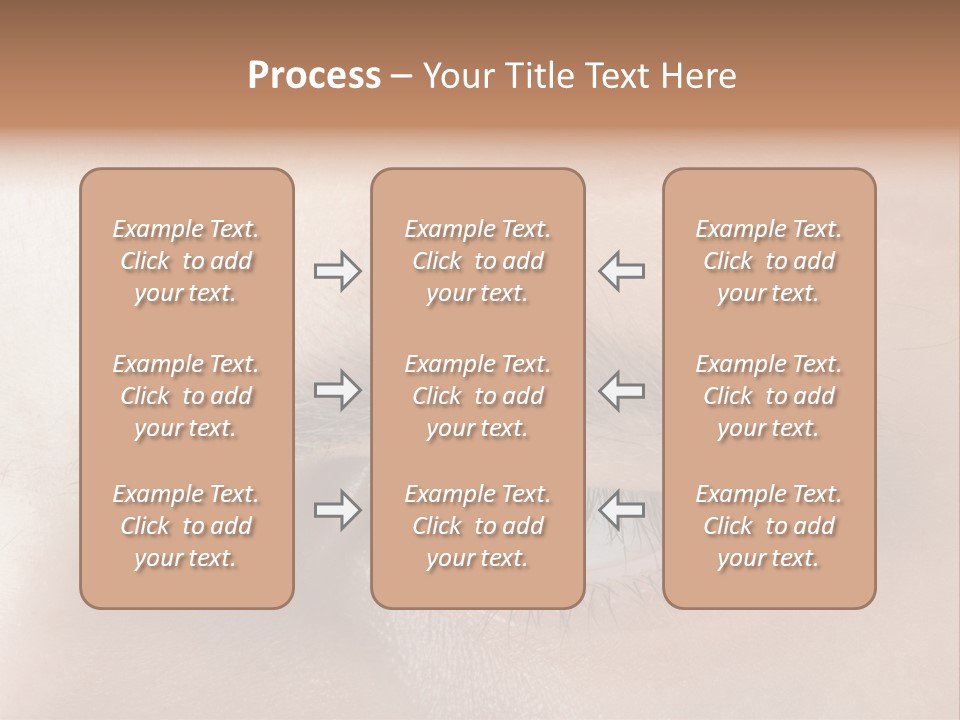 Process – Your Title Text Here

Example Text. Click to add your text.

Example Text. Click to add your text.

Example Text. Click to add your text.

Example Text. Click to add your text.

Example Text. Click to add your text.

Example Text. Click to add your text.

Example Text. Click to add your text.

Example Text. Click to add your text.

Example Text. Click to add your text.